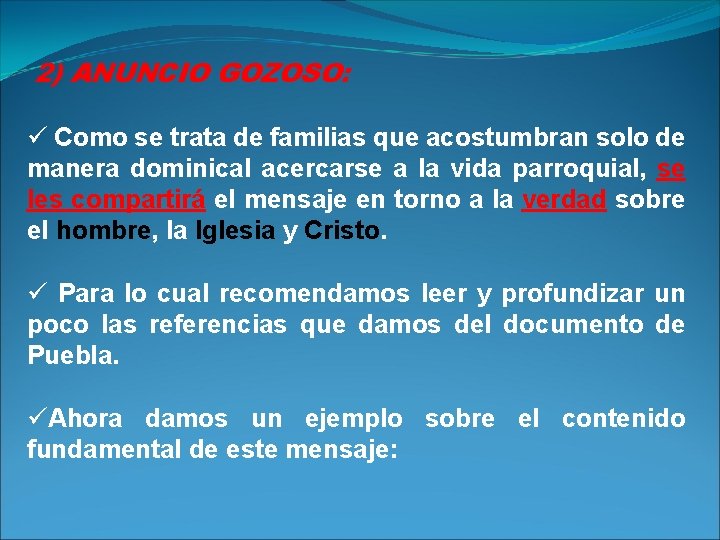 2) ANUNCIO GOZOSO:

✓ Como se trata de familias que acostumbran solo de manera dominical acercarse a la vida parroquial, se les compartirá el mensaje en torno a la verdad sobre el hombre, la Iglesia y Cristo.

✓ Para lo cual recomendamos leer y profundizar un poco las referencias que damos del documento de Puebla.

✓Ahora damos un ejemplo sobre el contenido fundamental de este mensaje: